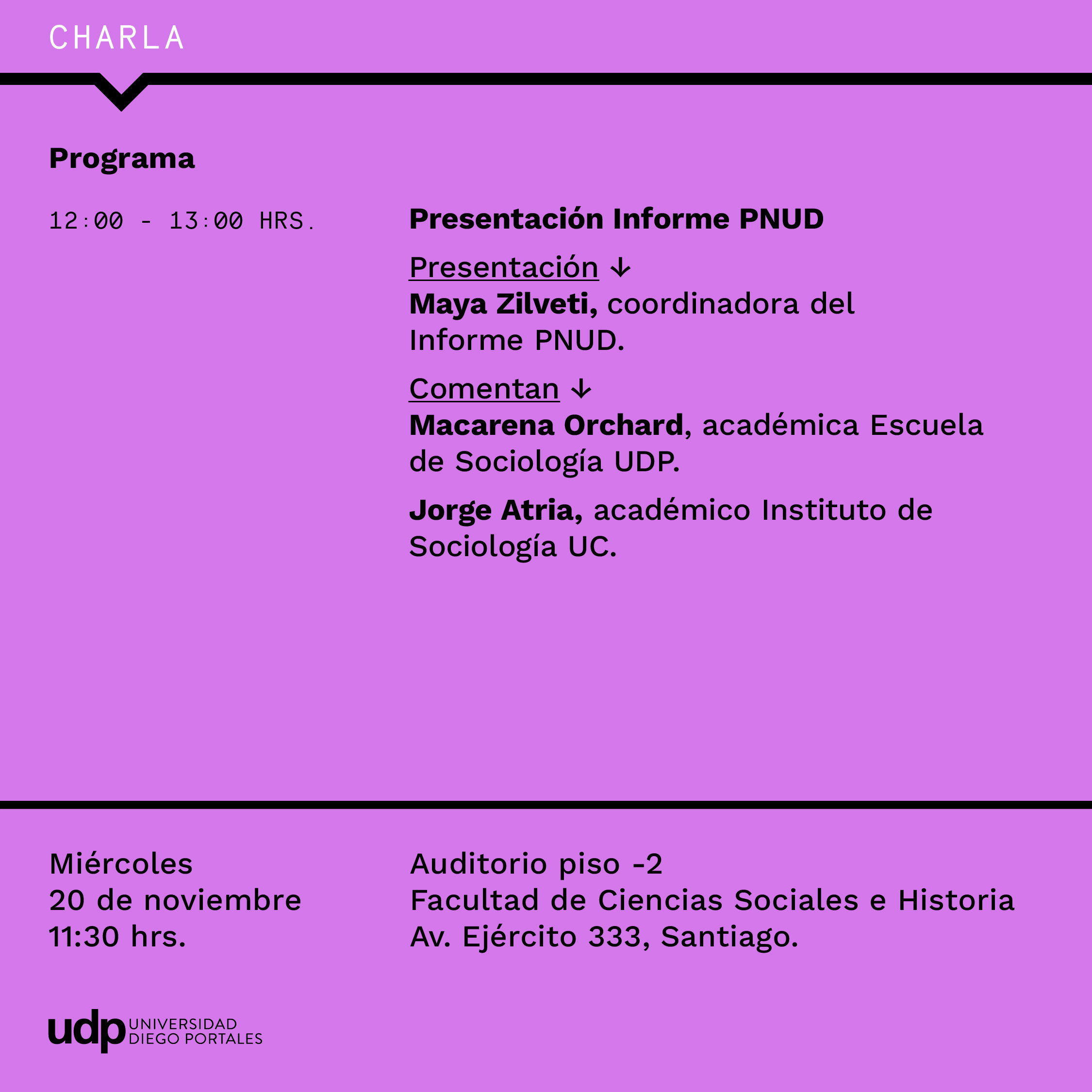 CHARLA

Programa

12:00 - 13:00 HRS.

Presentación Informe PNUD

Presentación ↓
Maya Zilveti, coordinadora del Informe PNUD.

Comentan ↓
Macarena Orchard, académica Escuela de Sociología UDP.

Jorge Atria, académico Instituto de Sociología UC.

Miércoles
20 de noviembre
11:30 hrs.

Auditorio piso -2
Facultad de Ciencias Sociales e Historia
Av. Ejército 333, Santiago.

udp UNIVERSIDAD DIEGO PORTALES